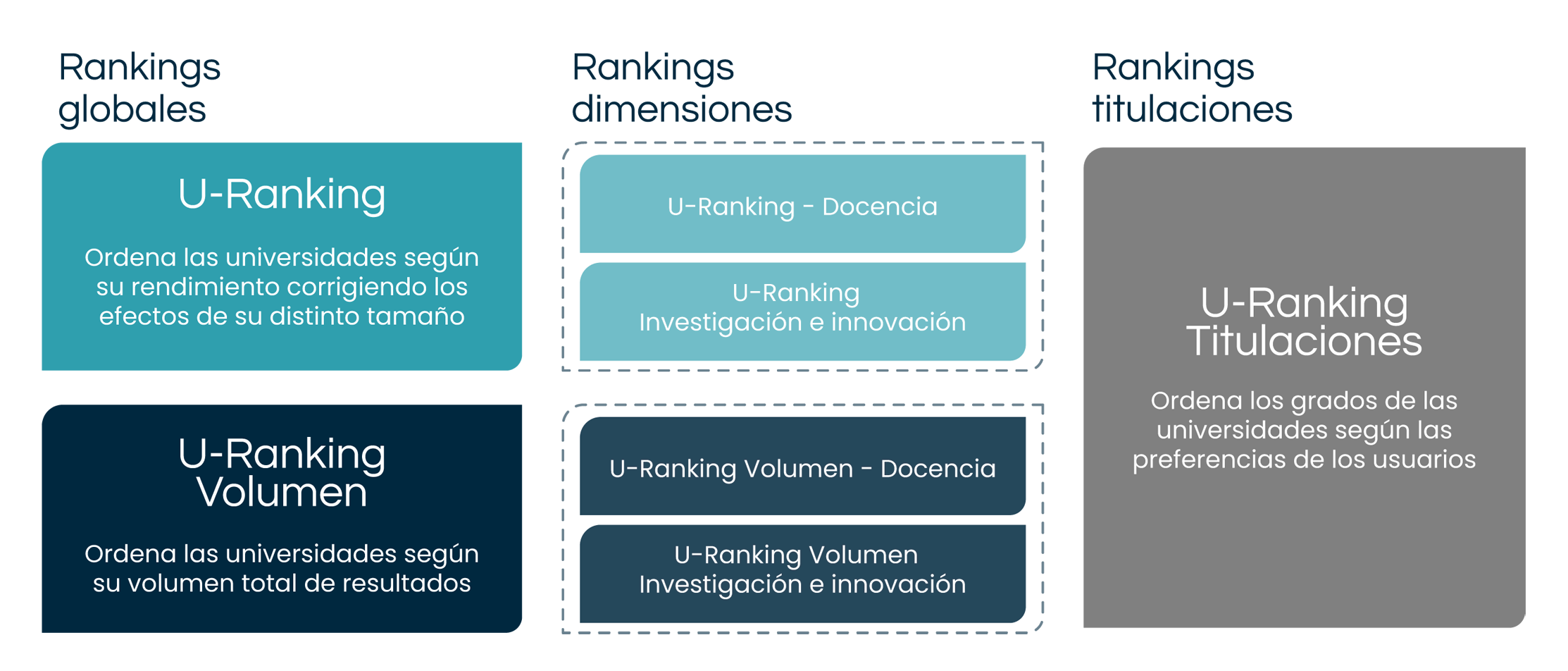 Rankings globales

U-Ranking

Ordena las universidades según su rendimiento corrigiendo los efectos de su distinto tamaño

U-Ranking Volumen

Ordena las universidades según su volumen total de resultados

Rankings dimensiones

U-Ranking - Docencia

U-Ranking Investigación e innovación

U-Ranking Volumen - Docencia

U-Ranking Volumen Investigación e innovación

Rankings titulaciones

U-Ranking Titulaciones

Ordena los grados de las universidades según las preferencias de los usuarios